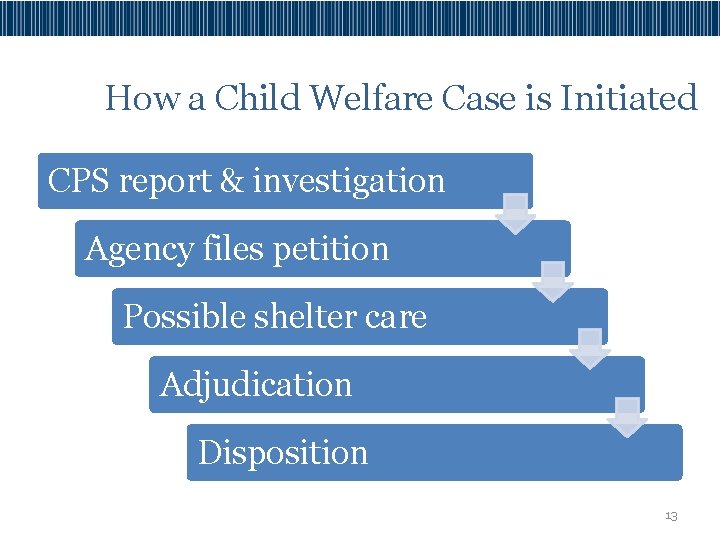 How a Child Welfare Case is Initiated

CPS report & investigation

Agency files petition

Possible shelter care

Adjudication

Disposition

13